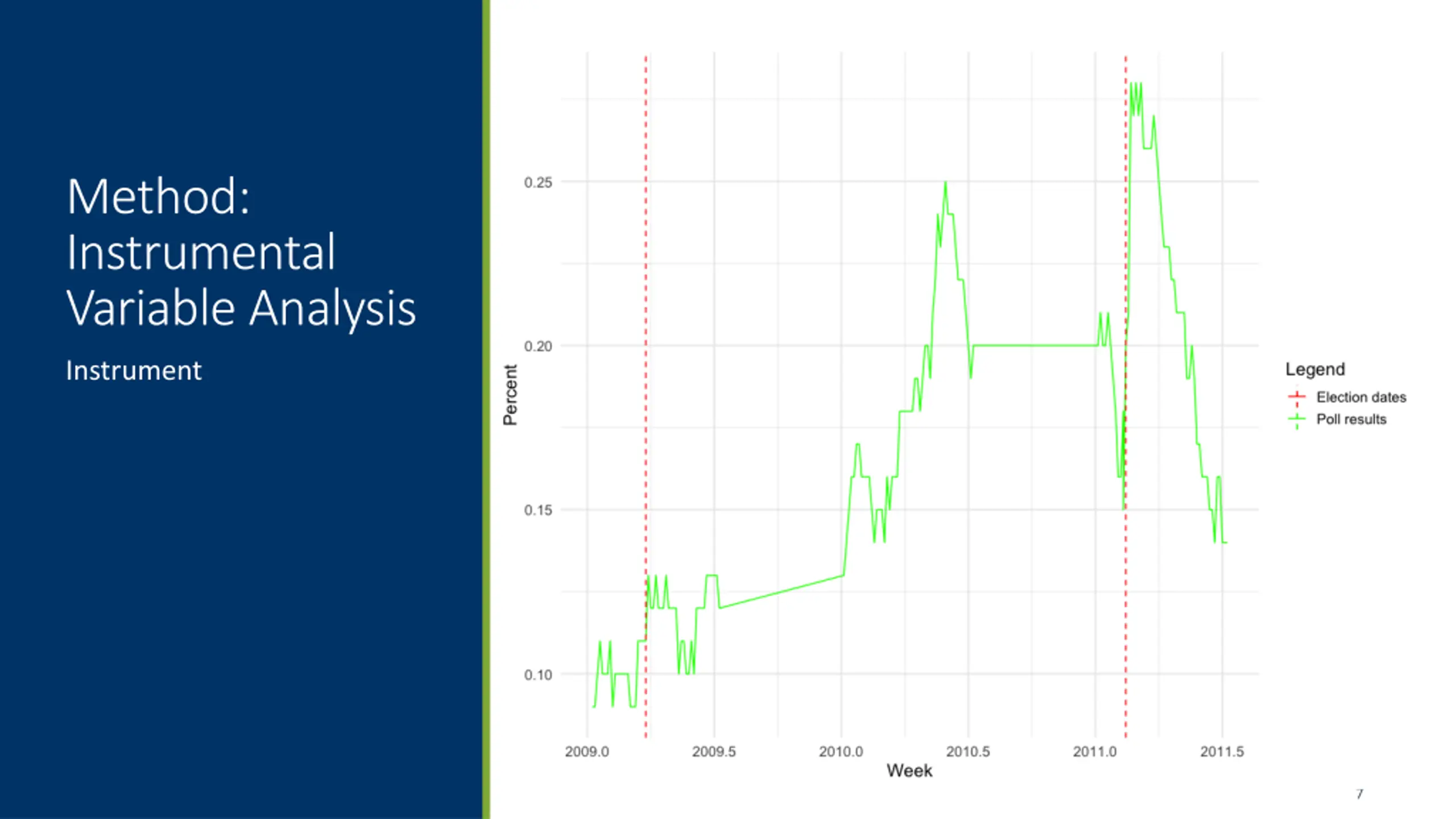 Method: Instrumental Variable Analysis

Instrument

Percent

0.25

0.20

0.15

0.10

2009.0

2009.5

2010.0

2010.5

2011.0

2011.5

Week

Legend

Election dates

Poll results

7